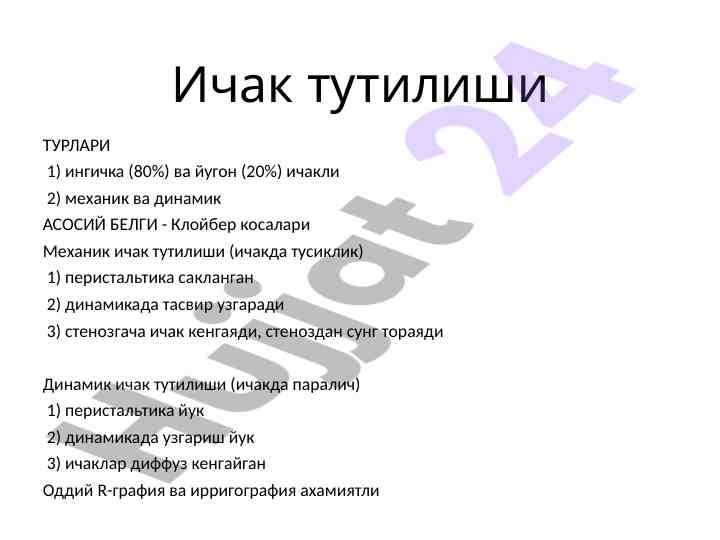 Ичак тутилиши

ТУРЛАРИ
1) ингичка (80%) ва йугон (20%) ичакли
2) механик ва динамик
АСОСИЙ БЕЛГИ - Клойбер косалари
Механик ичак тутилиши (ичакда тусиклик)
1) перистальтика сакланган
2) динамикада тасвир узгаради
3) стенозгача ичак кенгаяди, стеноздан сунг тораяди

Динамик ичак тутилиши (ичакда паралич)
1) перистальтика йук
2) динамикада узгариш йук
3) ичаклар диффуз кенгайган
Оддий R-графия ва ирригография ахамиятли

Hujjat 24